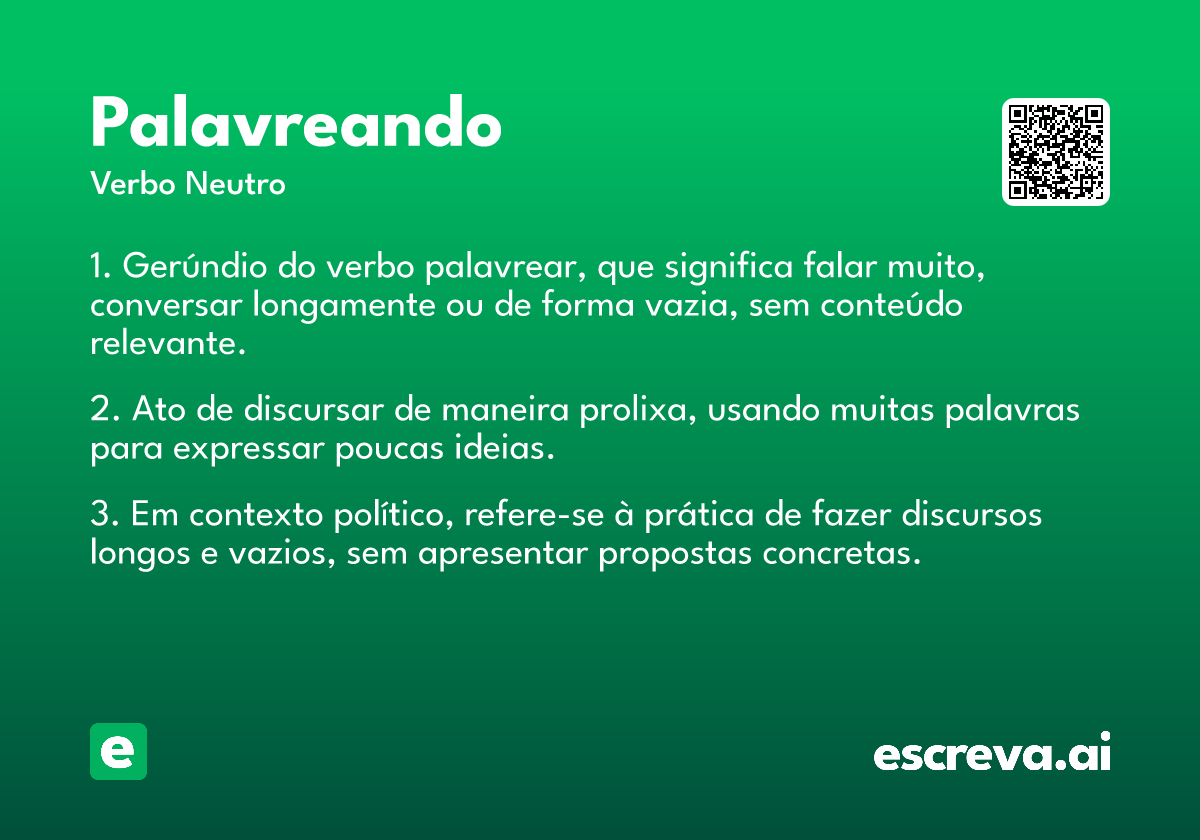 Palavreando
Verbo Neutro

1. Gerúndio do verbo palavrear, que significa falar muito, conversar longamente ou de forma vazia, sem conteúdo relevante.

2. Ato de discursar de maneira prolixa, usando muitas palavras para expressar poucas ideias.

3. Em contexto político, refere-se à prática de fazer discursos longos e vazios, sem apresentar propostas concretas.

e

escreva.ai